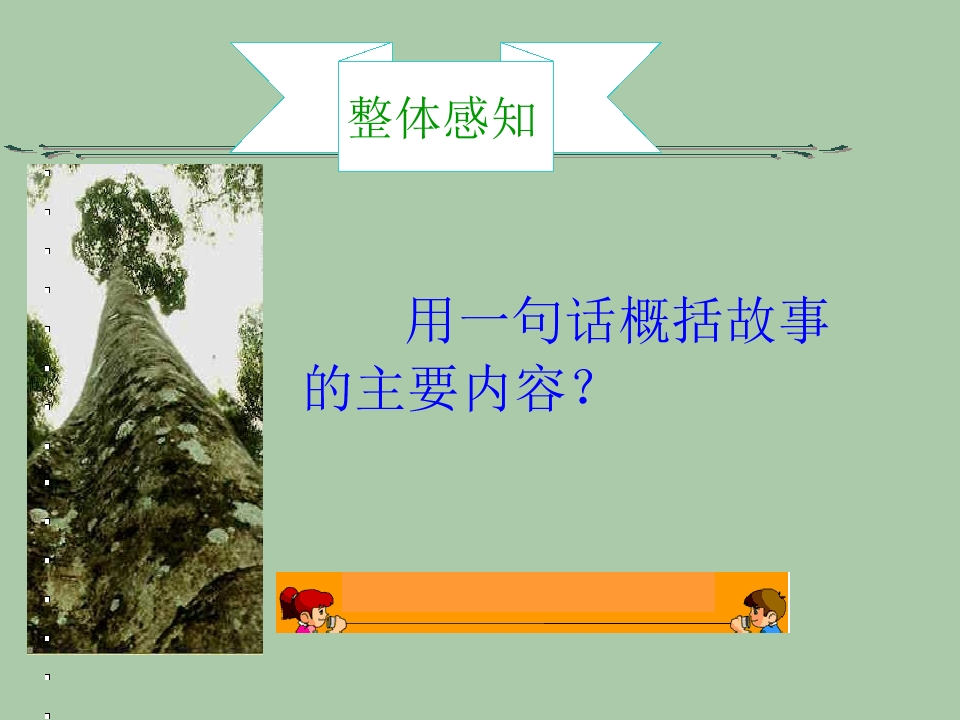 整体感知

用一句话概括故事的主要内容？